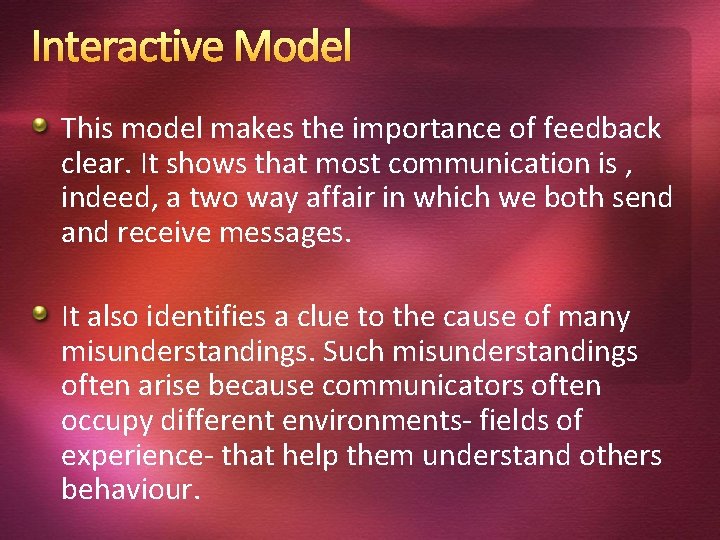 Interactive Model

This model makes the importance of feedback clear. It shows that most communication is , indeed, a two way affair in which we both send and receive messages.

It also identifies a clue to the cause of many misunderstandings. Such misunderstandings often arise because communicators often occupy different environments- fields of experience- that help them understand others behaviour.